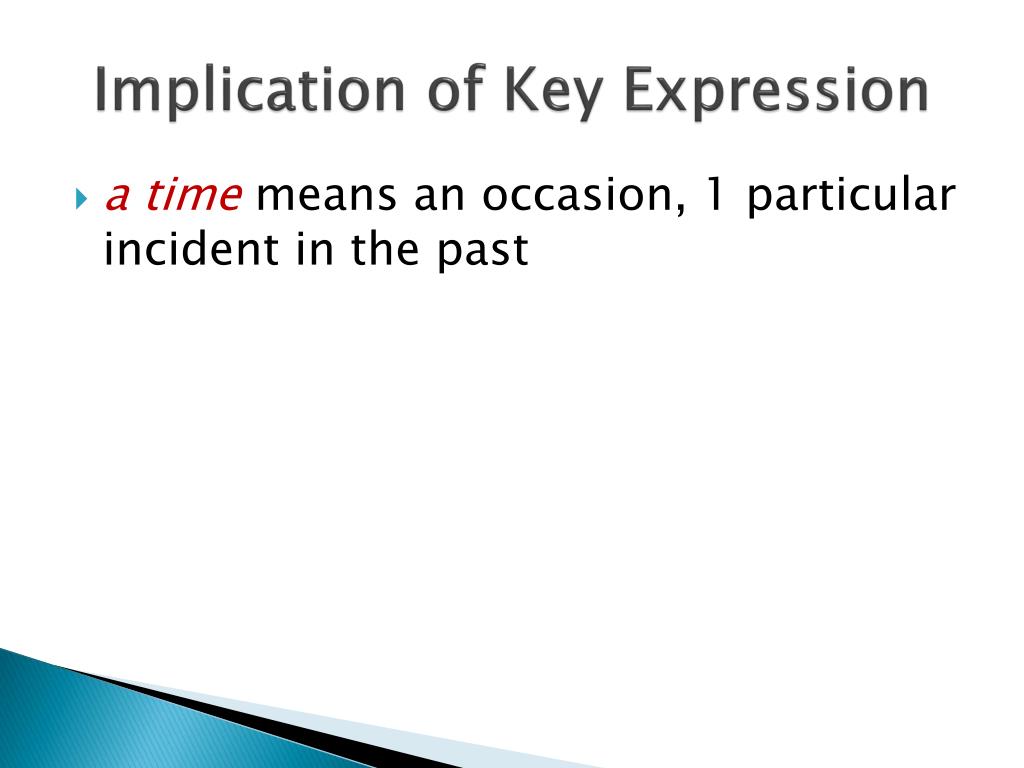 Implication of Key Expression

a time means an occasion, 1 particular incident in the past